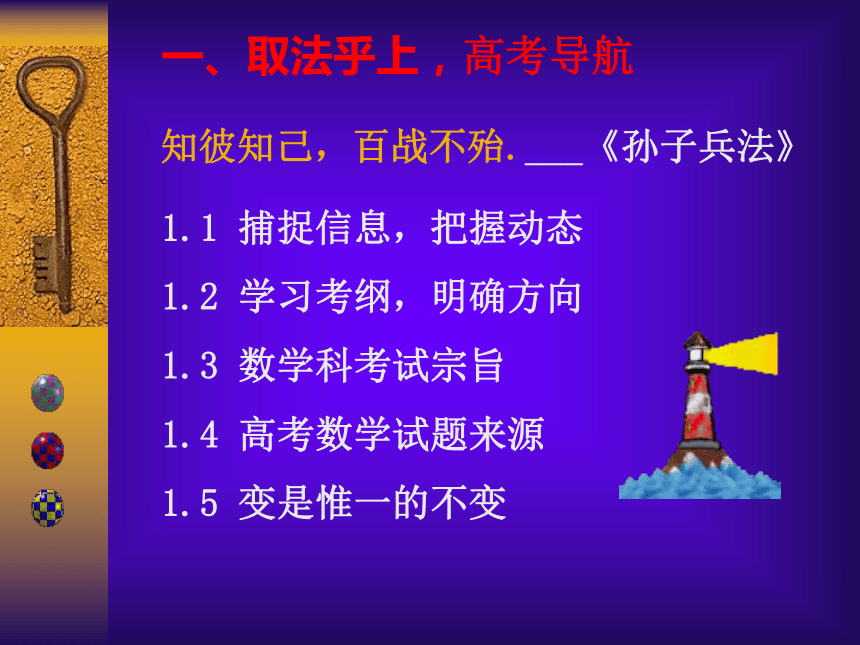 一、取法乎上，高考导航

知彼知己，百战不殆.___《孙子兵法》

1.1 捕捉信息，把握动态

1.2 学习考纲，明确方向

1.3 数学科考试宗旨

1.4 高考数学试题来源

1.5 变是惟一的不变